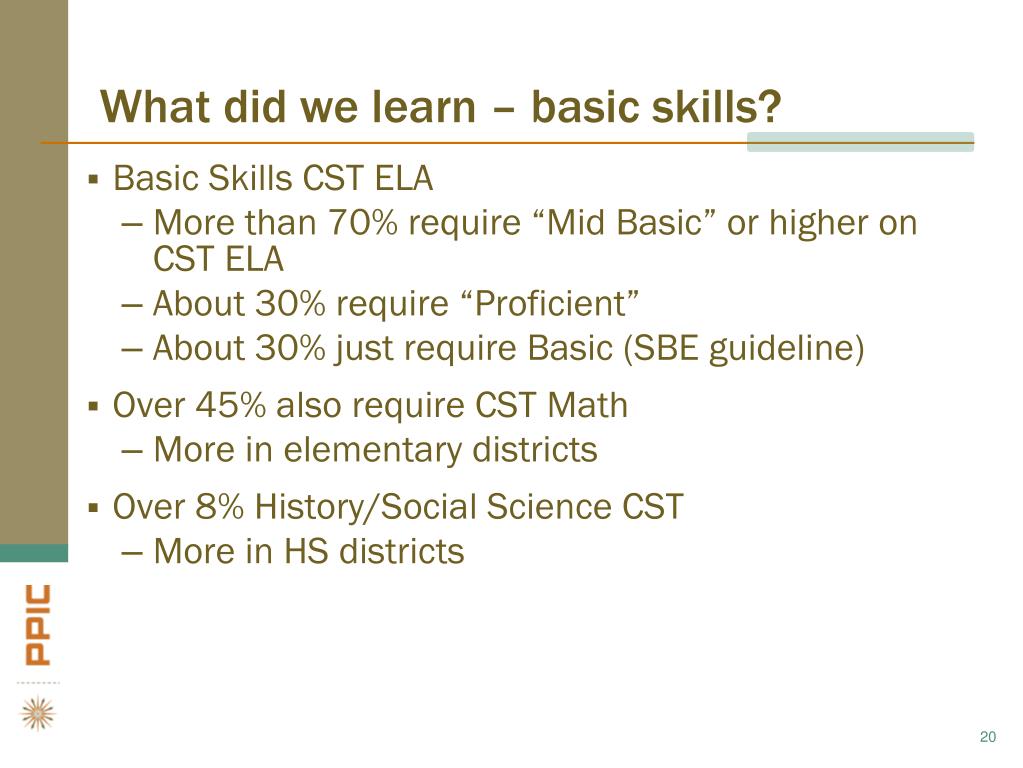 What did we learn – basic skills?

▪ Basic Skills CST ELA
– More than 70% require “Mid Basic” or higher on CST ELA
– About 30% require “Proficient”
– About 30% just require Basic (SBE guideline)

▪ Over 45% also require CST Math
– More in elementary districts

▪ Over 8% History/Social Science CST
– More in HS districts

PPIC

20